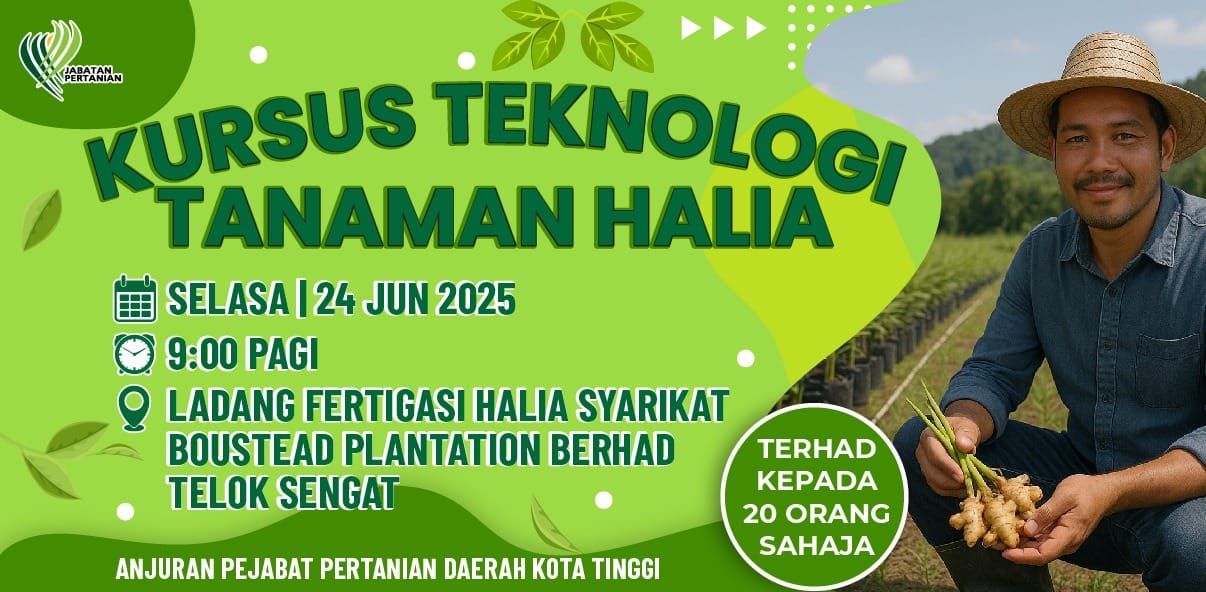 JABATAN PERTANIAN

KURSUS TEKNOLOGI TANAMAN HALIA

SELASA | 24 JUN 2025

9:00 PAGI

LADANG FERTIGASI HALIA SYARIKAT BOUSTEAD PLANTATION BERHAD TELOK SENGAT

TERHAD KEPADA 20 ORANG SAHAJA

ANJURAN PEJABAT PERTANIAN DAERAH KOTA TINGGI